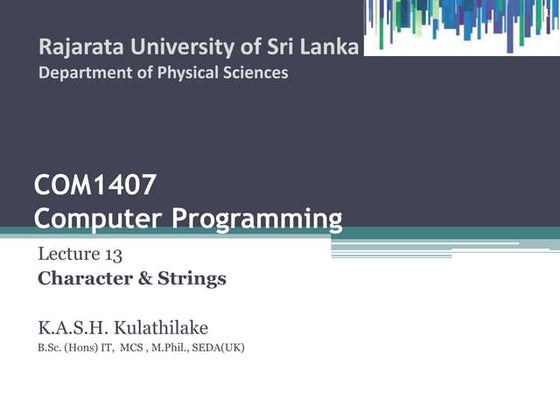 Rajarata University of Sri Lanka
Department of Physical Sciences

COM1407
Computer Programming

Lecture 13
Character & Strings

K.A.S.H. Kulathilake
B.Sc. (Hons) IT, MCS , M.Phil., SEDA(UK)